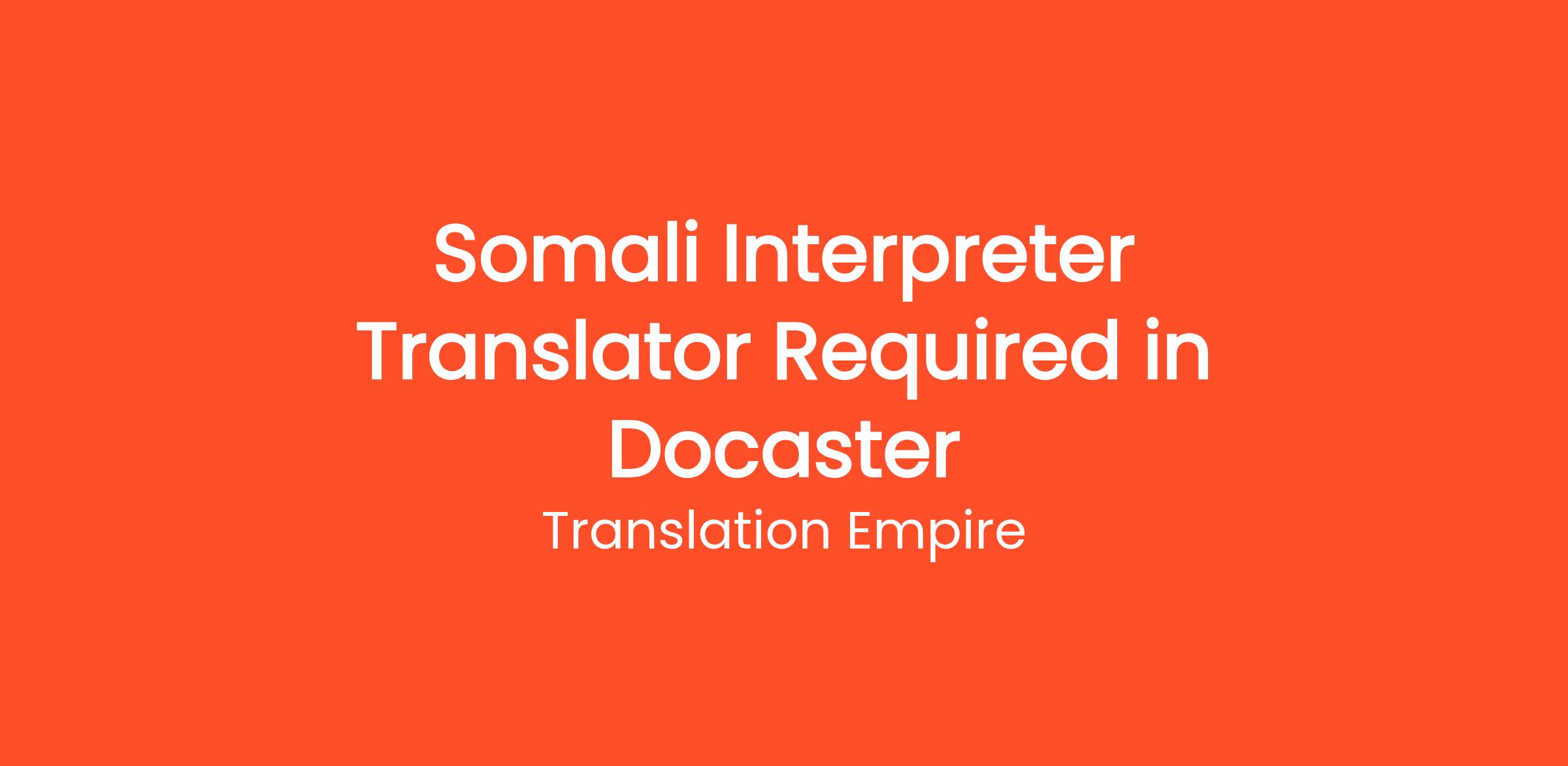 Somali Interpreter Translator Required in Docaster

Translation Empire